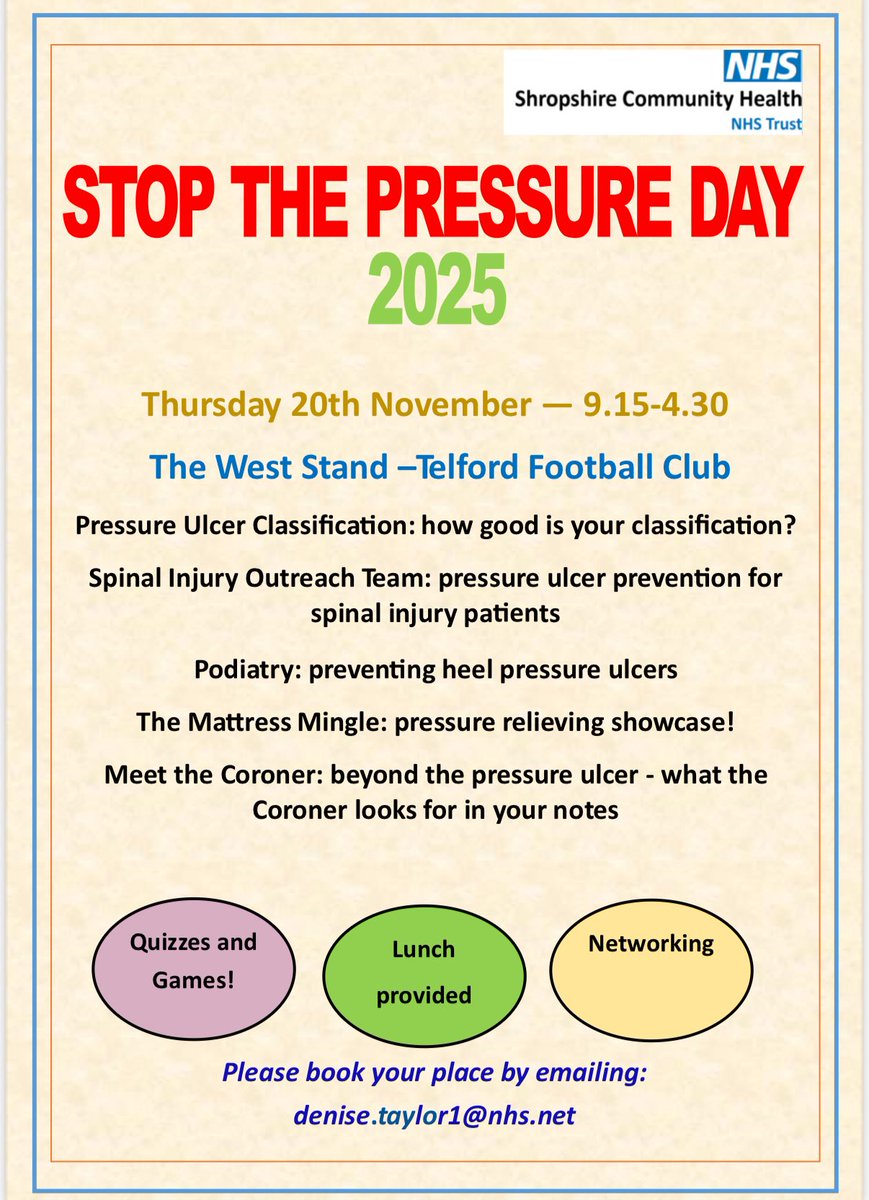 NHS
Shropshire Community Health
NHS Trust

STOP THE PRESSURE DAY
2025

Thursday 20th November — 9.15-4.30

The West Stand –Telford Football Club

Pressure Ulcer Classification: how good is your classification?

Spinal Injury Outreach Team: pressure ulcer prevention for spinal injury patients

Podiatry: preventing heel pressure ulcers

The Mattress Mingle: pressure relieving showcase!

Meet the Coroner: beyond the pressure ulcer - what the Coroner looks for in your notes

Quizzes and Games!

Lunch provided

Networking

Please book your place by emailing:
denise.taylor1@nhs.net